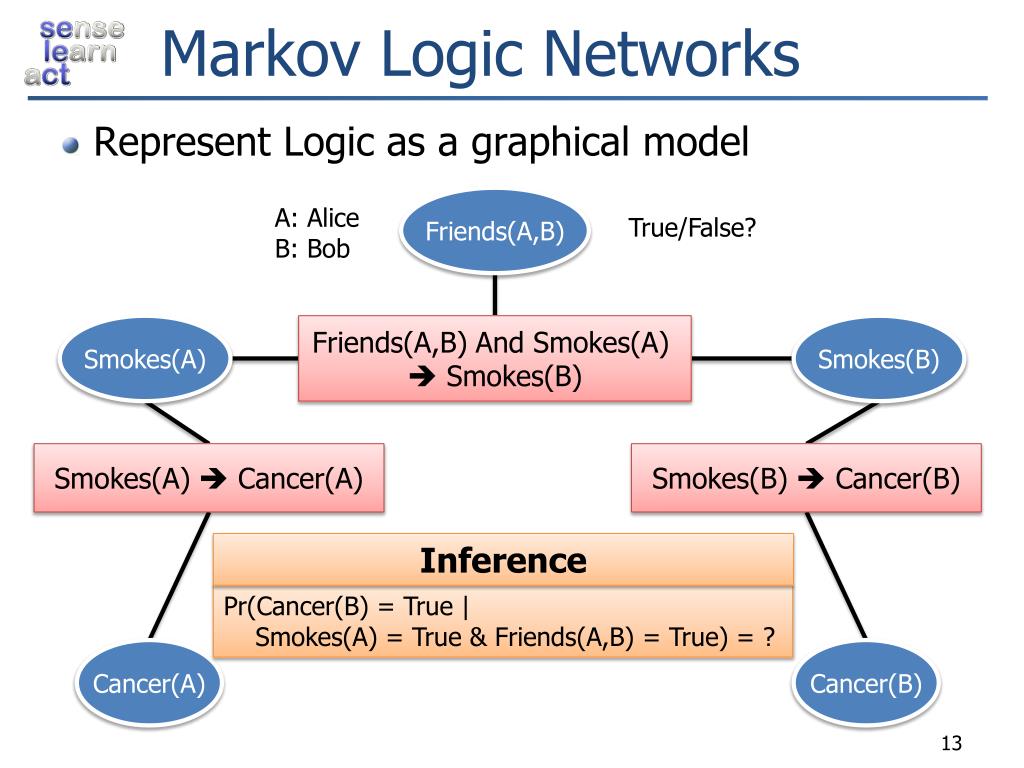 sense
learn
act

Markov Logic Networks

Represent Logic as a graphical model

A: Alice
B: Bob

Friends(A,B)

True/False?

Smokes(A)

Friends(A,B) And Smokes(A) ➔ Smokes(B)

Smokes(B)

Smokes(A) ➔ Cancer(A)

Smokes(B) ➔ Cancer(B)

Inference

Pr(Cancer(B) = True | Smokes(A) = True & Friends(A,B) = True) = ?

Cancer(A)

Cancer(B)

13